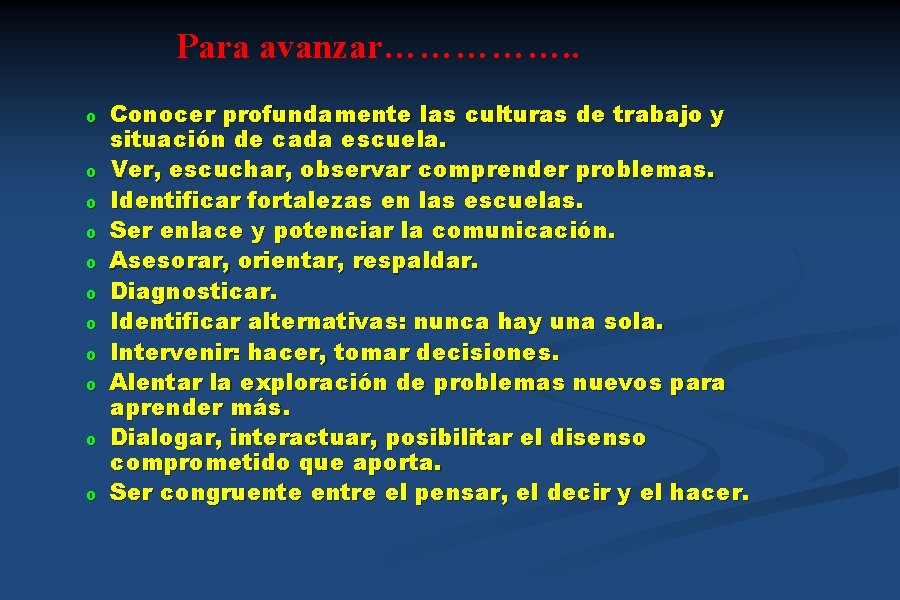 Para avanzar……………..

o Conocer profundamente las culturas de trabajo y situación de cada escuela.
o Ver, escuchar, observar comprender problemas.
o Identificar fortalezas en las escuelas.
o Ser enlace y potenciar la comunicación.
o Asesorar, orientar, respaldar.
o Diagnosticar.
o Identificar alternativas: nunca hay una sola.
o Intervenir: hacer, tomar decisiones.
o Alentar la exploración de problemas nuevos para aprender más.
o Dialogar, interactuar, posibilitar el disenso comprometido que aporta.
o Ser congruente entre el pensar, el decir y el hacer.